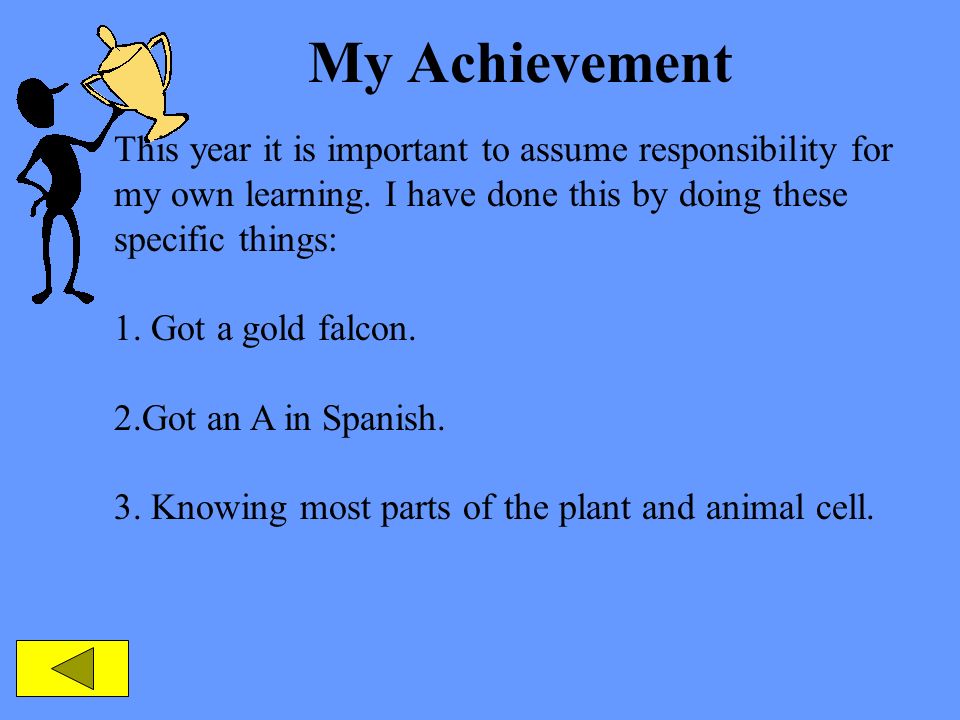 My Achievement

This year it is important to assume responsibility for my own learning. I have done this by doing these specific things:

1. Got a gold falcon.

2.Got an A in Spanish.

3. Knowing most parts of the plant and animal cell.